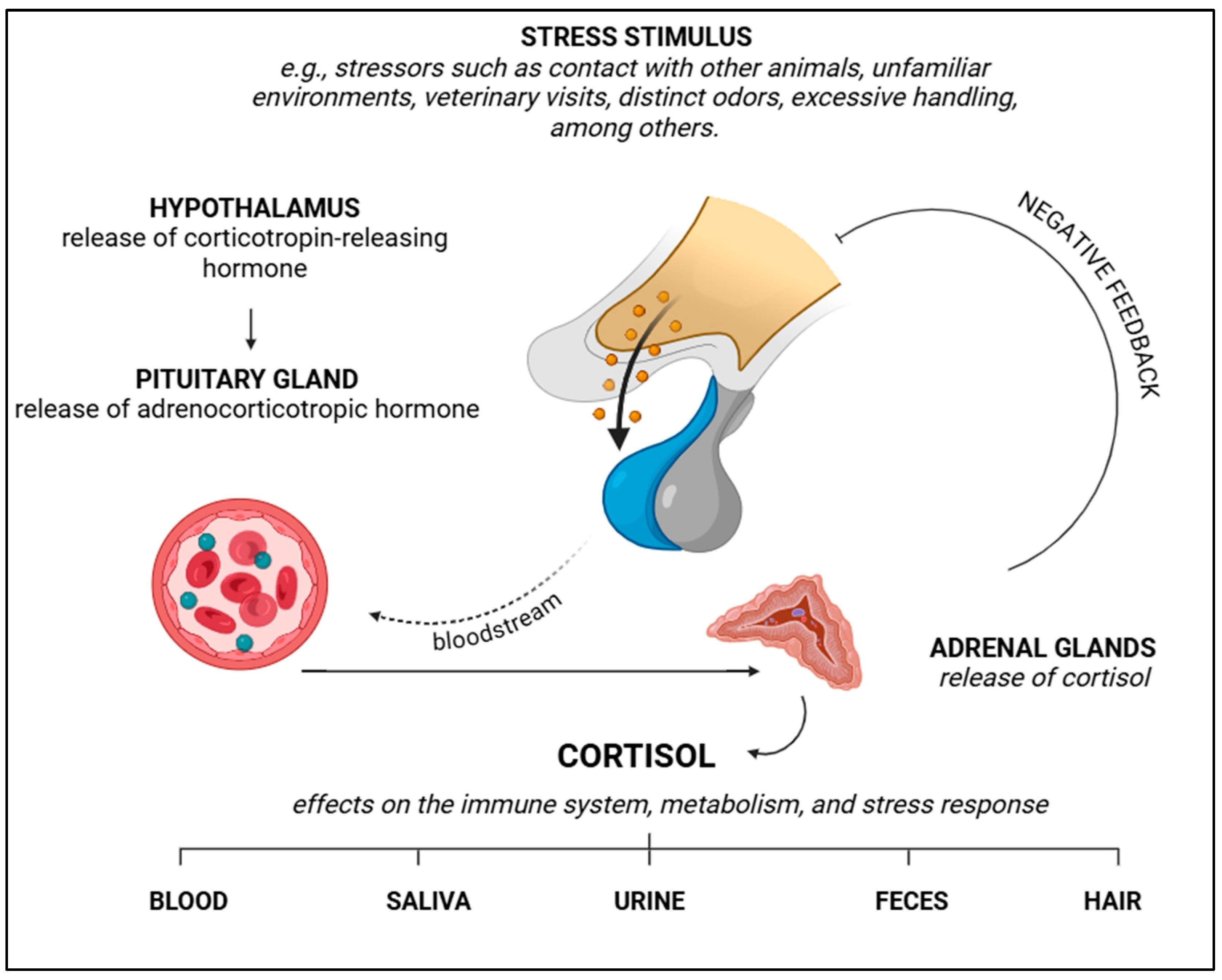 STRESS STIMULUS
e.g., stressors such as contact with other animals, unfamiliar environments, veterinary visits, distinct odors, excessive handling, among others.

HYPOTHALAMUS
release of corticotropin-releasing hormone

PITUITARY GLAND
release of adrenocorticotropic hormone

NEGATIVE FEEDBACK

bloodstream

ADRENAL GLANDS
release of cortisol

CORTISOL

effects on the immune system, metabolism, and stress response

BLOOD

SALIVA

URINE

FECES

HAIR